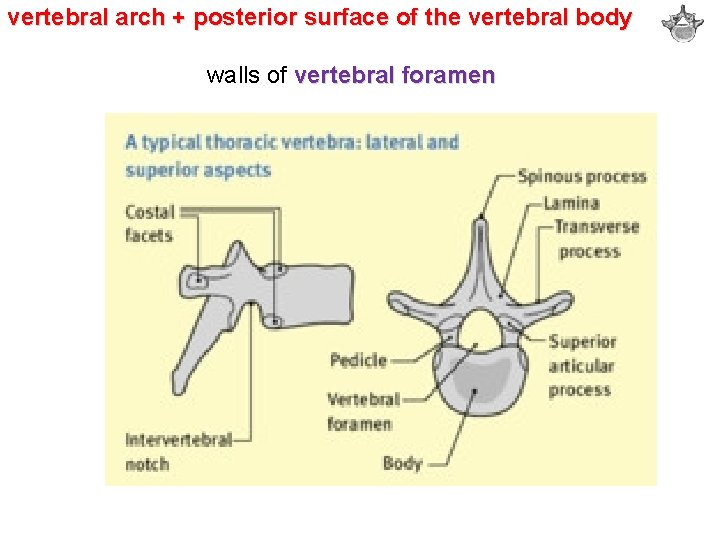 vertebral arch + posterior surface of the vertebral body

walls of vertebral foramen

A typical thoracic vertebra: lateral and superior aspects

Costal facets

Intervertebral notch

Spinous process

Lamina

Transverse process

Superior articular process

Pedicle

Vertebral foramen

Body